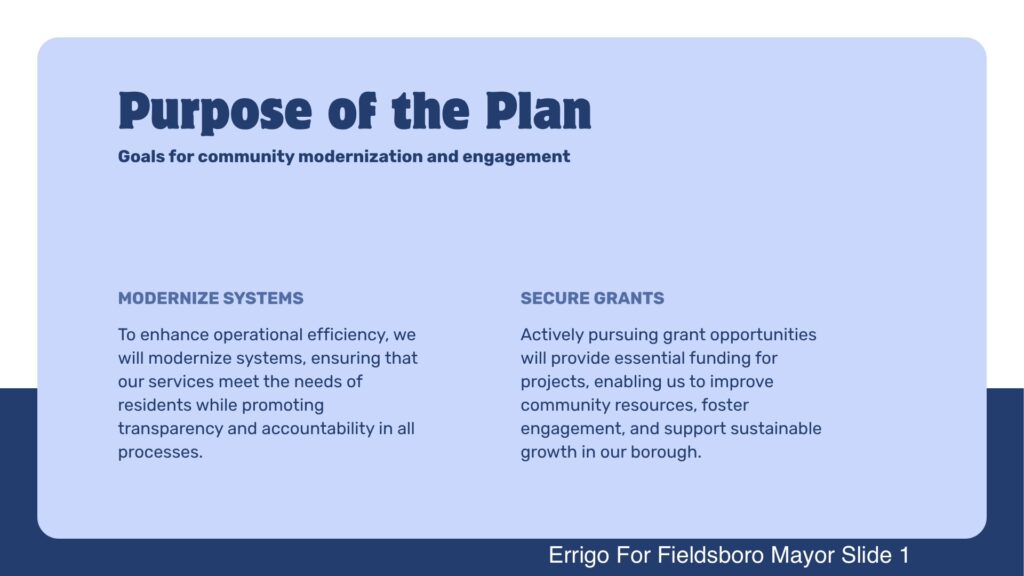 Purpose of the Plan

Goals for community modernization and engagement

MODERNIZE SYSTEMS

To enhance operational efficiency, we will modernize systems, ensuring that our services meet the needs of residents while promoting transparency and accountability in all processes.

SECURE GRANTS

Actively pursuing grant opportunities will provide essential funding for projects, enabling us to improve community resources, foster engagement, and support sustainable growth in our borough.

Errigo For Fieldsboro Mayor Slide 1